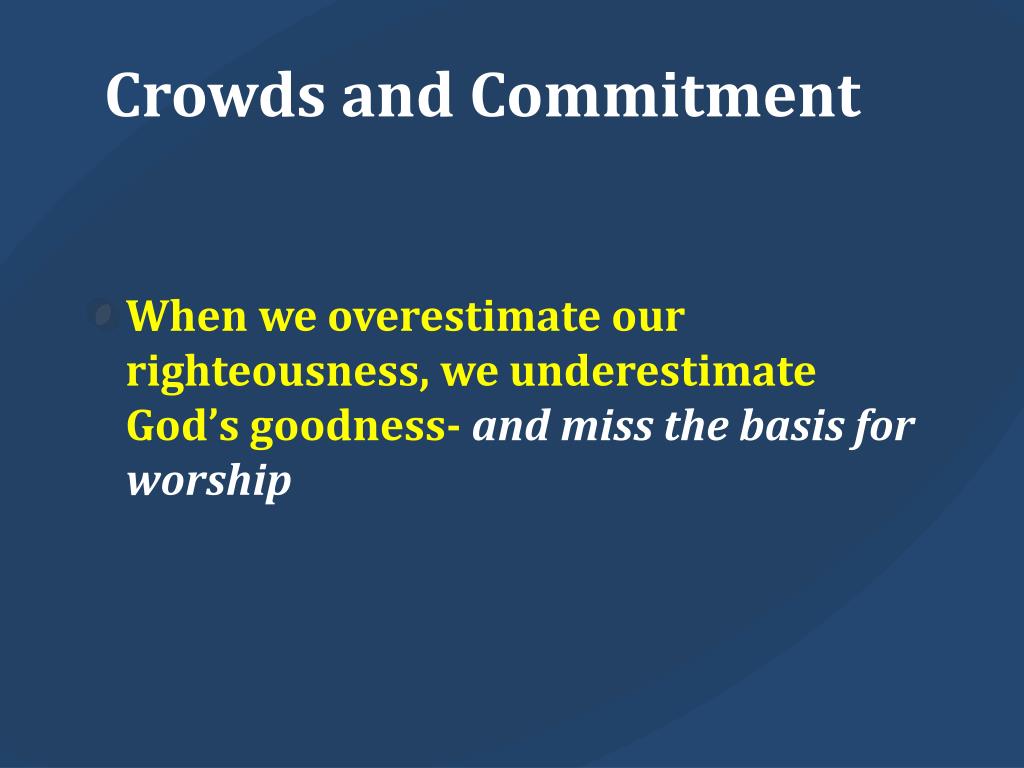 Crowds and Commitment

When we overestimate our righteousness, we underestimate God’s goodness- and miss the basis for worship